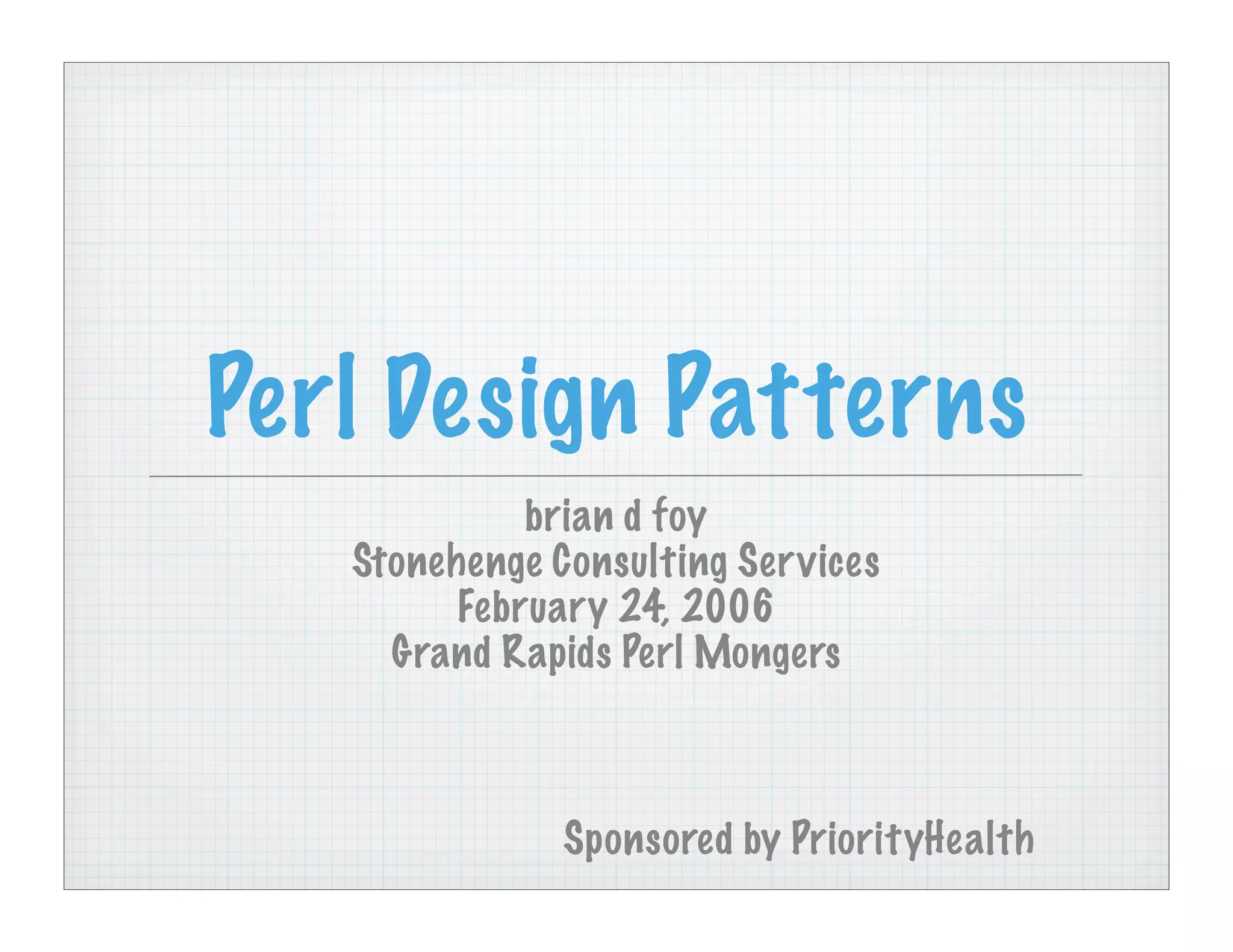 Perl Design Patterns

brian d foy
Stonehenge Consulting Services
February 24, 2006
Grand Rapids Perl Mongers

Sponsored by PriorityHealth